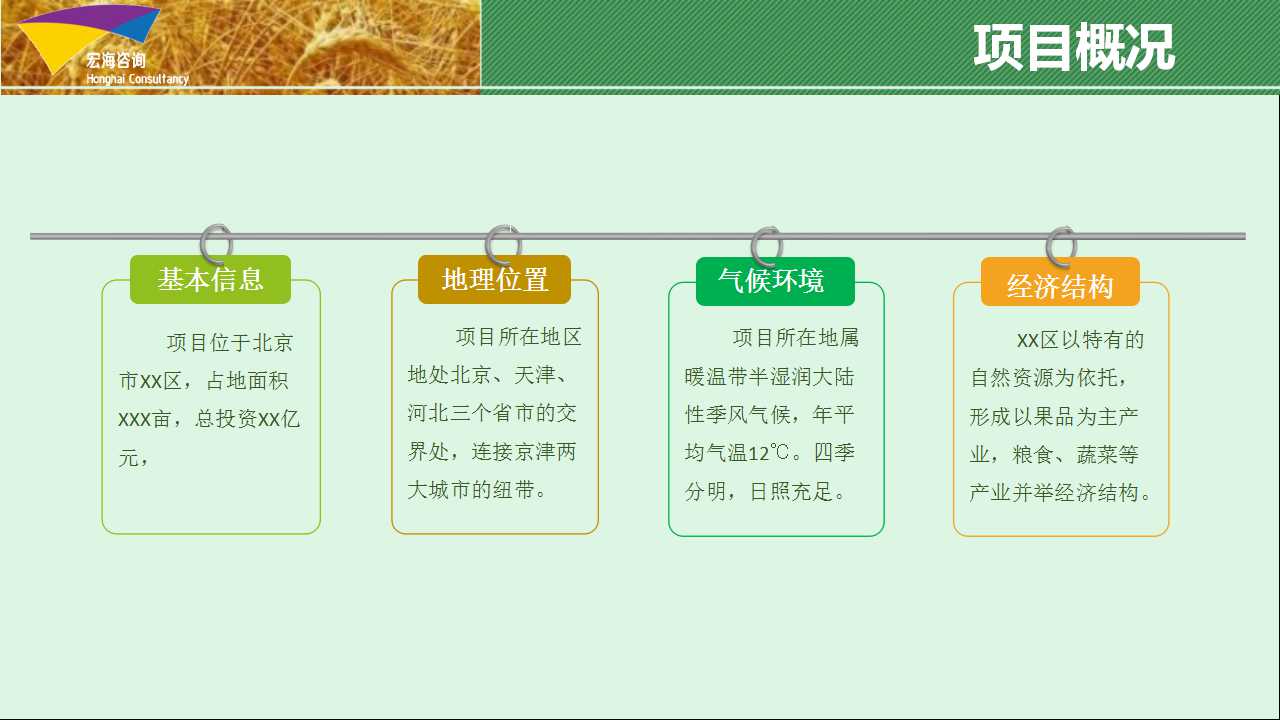 宏海咨询
Honghai Consultancy

项目概况

基本信息

项目位于北京市XX区，占地面积XXX亩，总投资XX亿元，

地理位置

项目所在地区地处北京、天津、河北三个省市的交界处，连接京津两大城市的纽带。

气候环境

项目所在地属暖温带半湿润大陆性季风气候，年平均气温12℃。四季分明，日照充足。

经济结构

XX区以特有的自然资源为依托，形成以果品为主产业，粮食、蔬菜等产业并举经济结构。